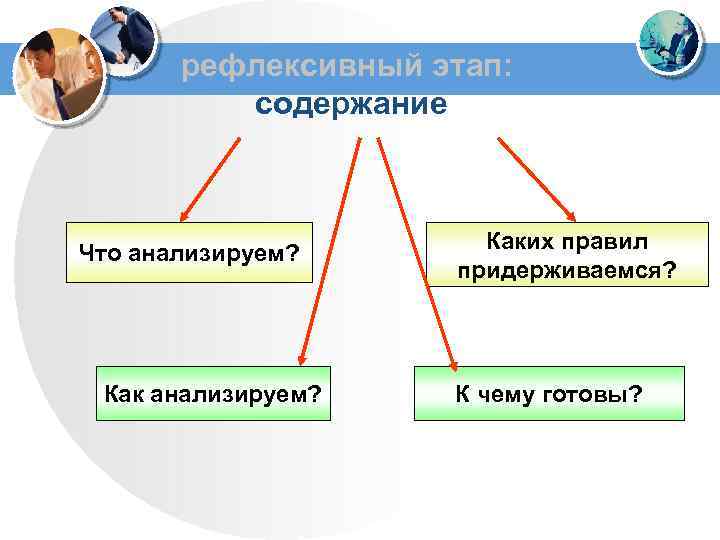 рефлексивный этап:
содержание

Что анализируем?

Каких правил придерживаемся?

Как анализируем?

К чему готовы?